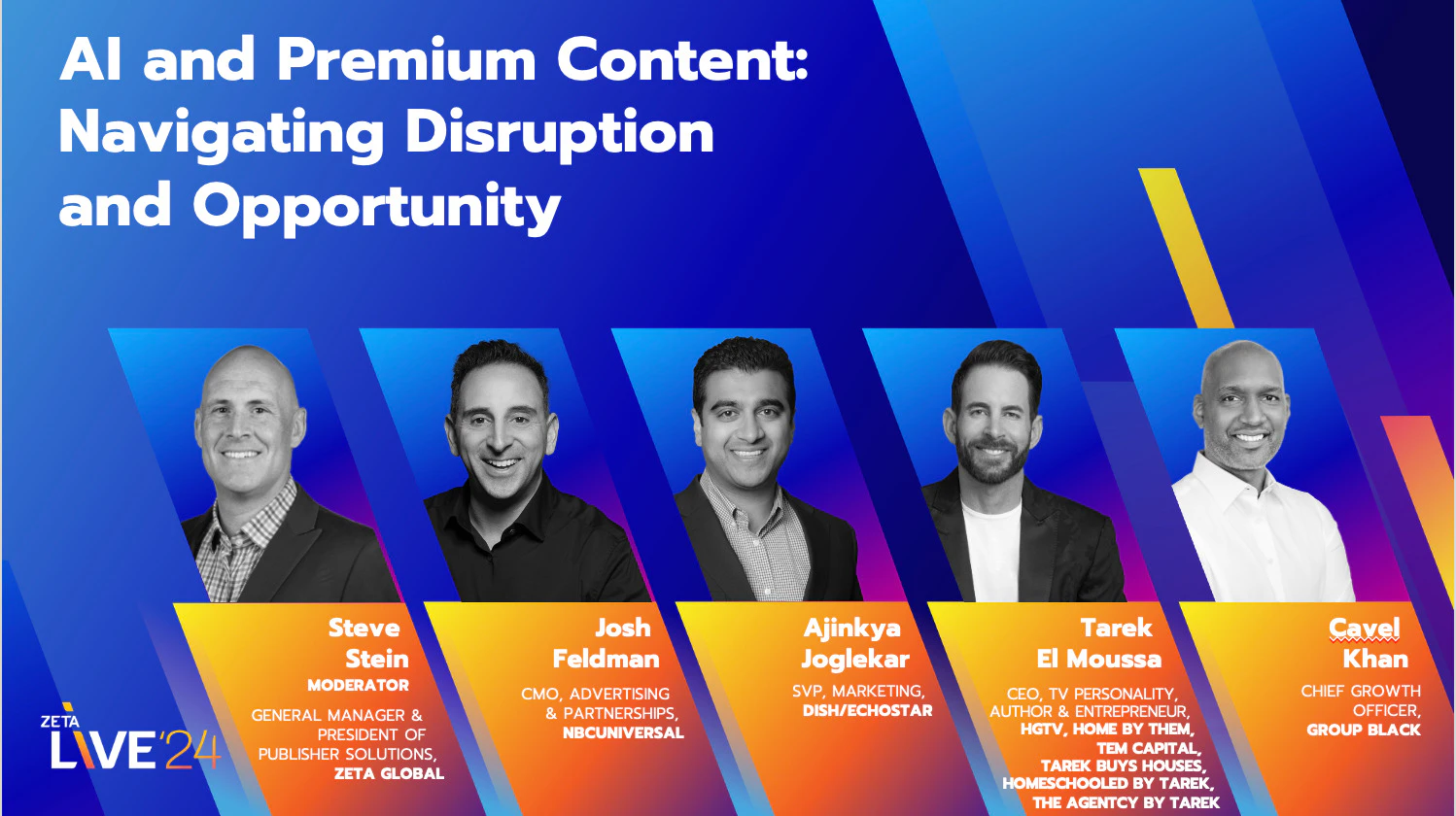 AI and Premium Content: Navigating Disruption and Opportunity

Steve Stein
MODERATOR
GENERAL MANAGER & PRESIDENT OF PUBLISHER SOLUTIONS, ZETA GLOBAL

Josh Feldman
CMO, ADVERTISING & PARTNERSHIPS, NBCUNIVERSAL

Ajinkya Joglekar
SVP, MARKETING, DISH/ECHOSTAR

Tarek El Moussa
CEO, TV PERSONALITY, AUTHOR & ENTREPRENEUR, HGTV, HOME BY THEM, TEM CAPITAL, TAREK BUYS HOUSES, HOMESCHOOLED BY TAREK, THE AGENTCY BY TAREK

Cavel Khan
CHIEF GROWTH OFFICER, GROUP BLACK

ZETA LIVE'24